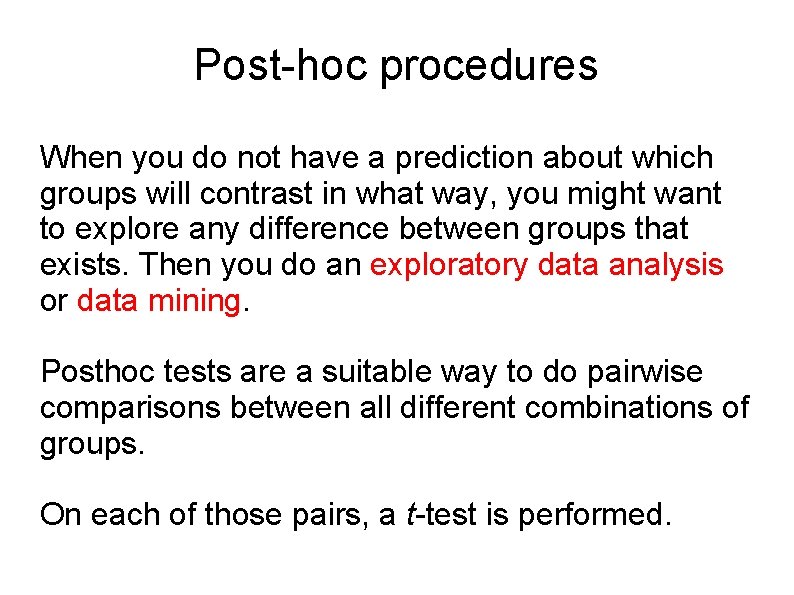 Post-hoc procedures

When you do not have a prediction about which groups will contrast in what way, you might want to explore any difference between groups that exists. Then you do an exploratory data analysis or data mining.

Posthoc tests are a suitable way to do pairwise comparisons between all different combinations of groups.

On each of those pairs, a t-test is performed.